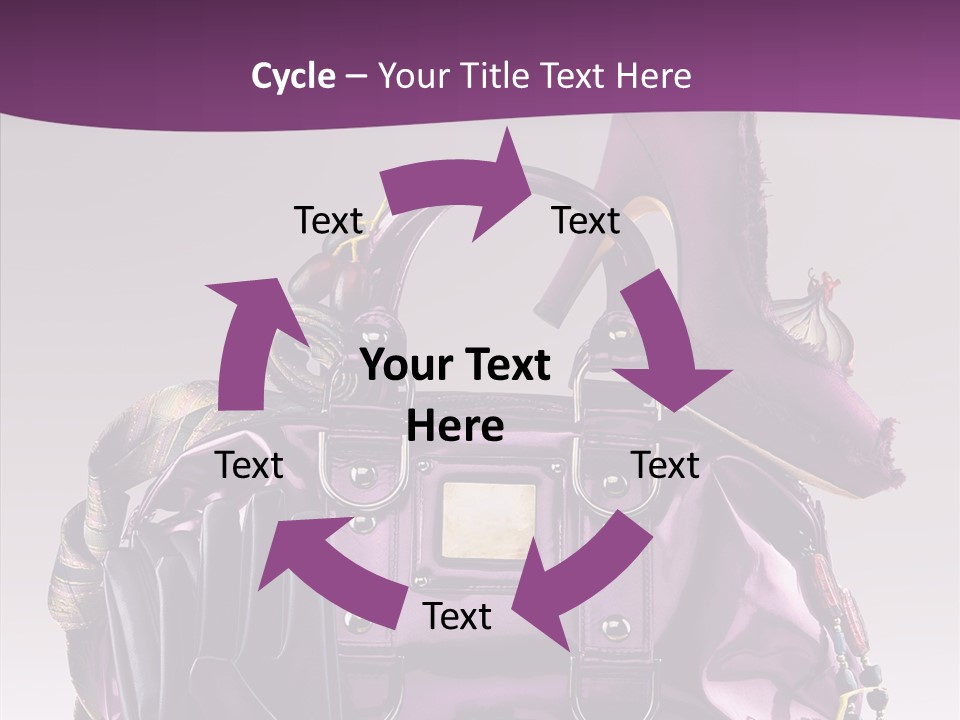 Cycle – Your Title Text Here

Text

Text

Your Text Here

Text

Text

Text